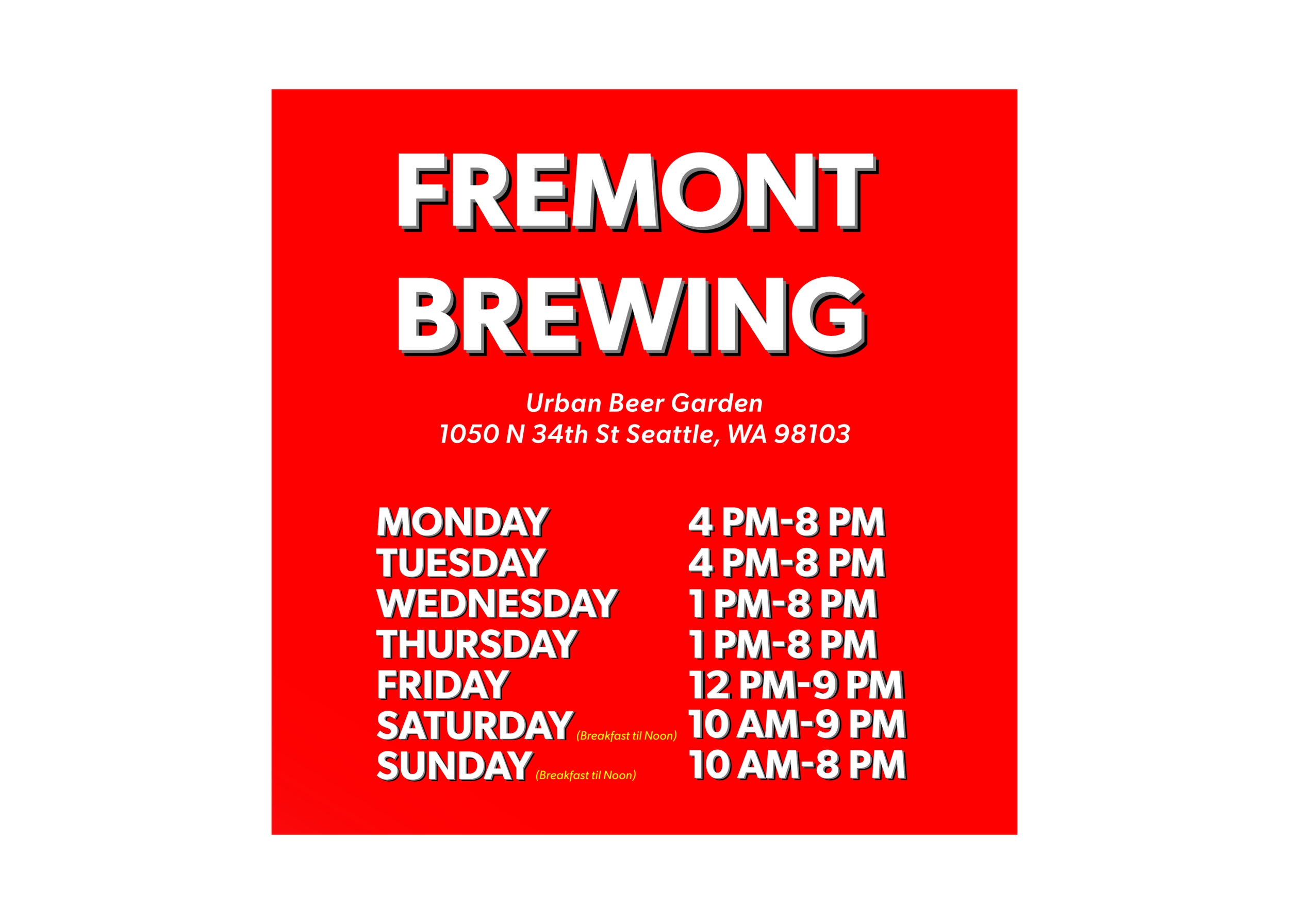 FREMONT BREWING

Urban Beer Garden
1050 N 34th St Seattle, WA 98103

MONDAY 4 PM-8 PM
TUESDAY 4 PM-8 PM
WEDNESDAY 1 PM-8 PM
THURSDAY 1 PM-8 PM
FRIDAY 12 PM-9 PM
SATURDAY (Breakfast til Noon) 10 AM-9 PM
SUNDAY (Breakfast til Noon) 10 AM-8 PM